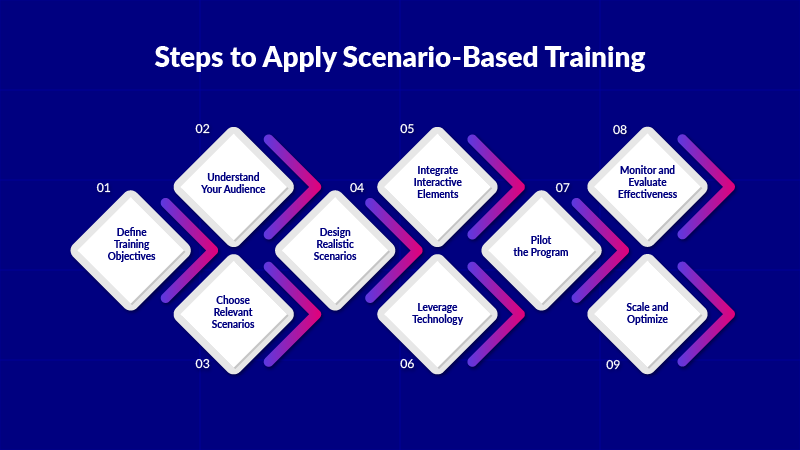 Steps to Apply Scenario-Based Training

01
Define Training Objectives

02
Understand Your Audience

03
Choose Relevant Scenarios

04
Design Realistic Scenarios

05
Integrate Interactive Elements

06
Leverage Technology

07
Pilot the Program

08
Monitor and Evaluate Effectiveness

09
Scale and Optimize